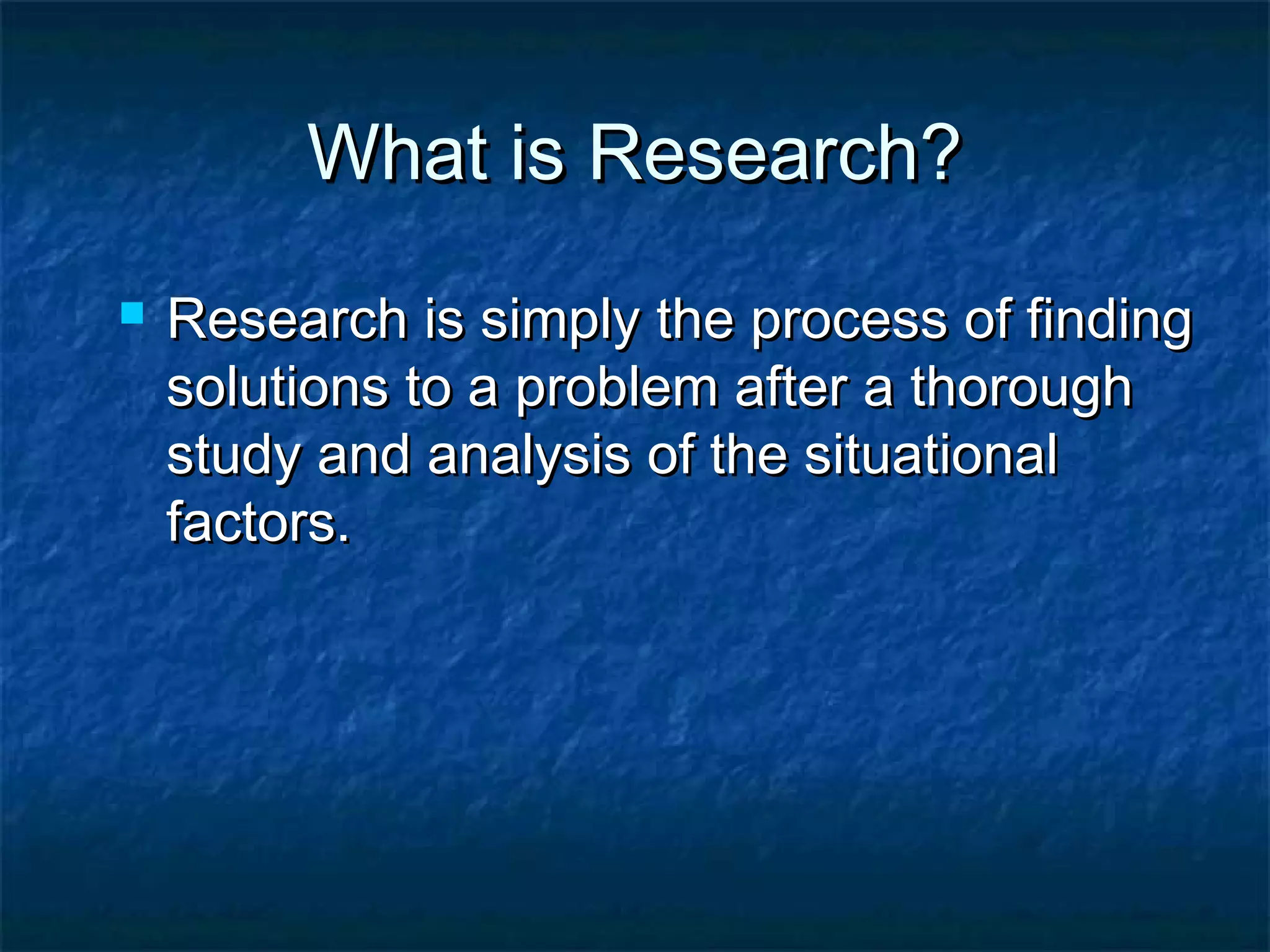 What is Research?

Research is simply the process of finding solutions to a problem after a thorough study and analysis of the situational factors.